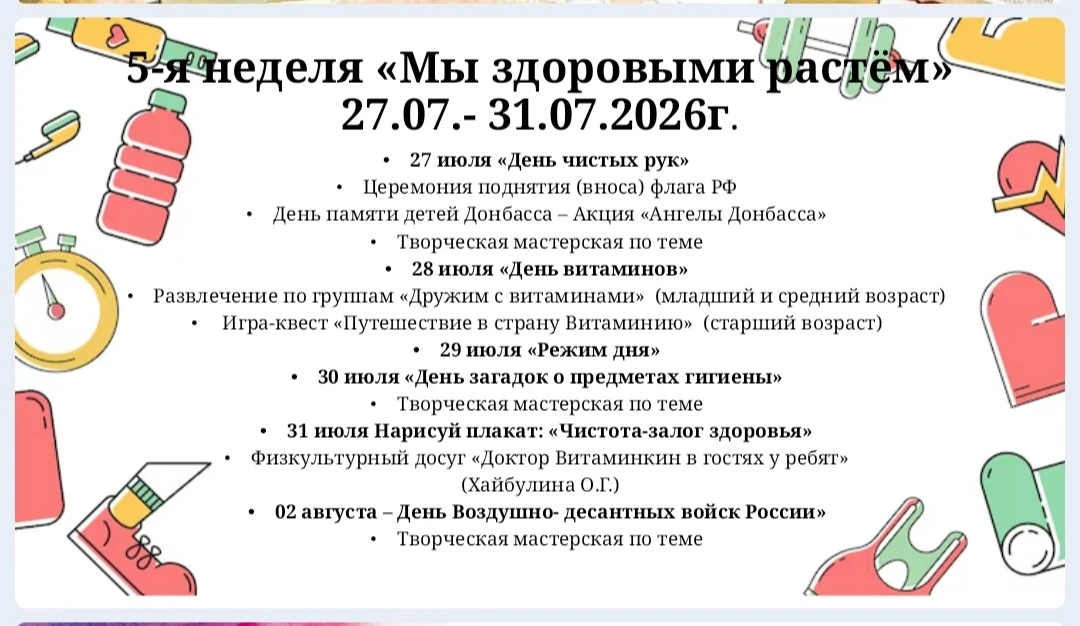 5-я неделя «Мы здоровыми растём»
27.07.- 31.07.2026г.

• 27 июля «День чистых рук»
• Церемония поднятия (вноса) флага РФ
• День памяти детей Донбасса – Акция «Ангелы Донбасса»
• Творческая мастерская по теме
• 28 июля «День витаминов»
• Развлечение по группам «Дружим с витаминами» (младший и средний возраст)
• Игра-квест «Путешествие в страну Витаминию» (старший возраст)
• 29 июля «Режим дня»
• 30 июля «День загадок о предметах гигиены»
• Творческая мастерская по теме
• 31 июля Нарисуй плакат: «Чистота-залог здоровья»
• Физкультурный досуг «Доктор Витаминкин в гостях у ребят» (Хайбулина О.Г.)
• 02 августа – День Воздушно- десантных войск России»
• Творческая мастерская по теме